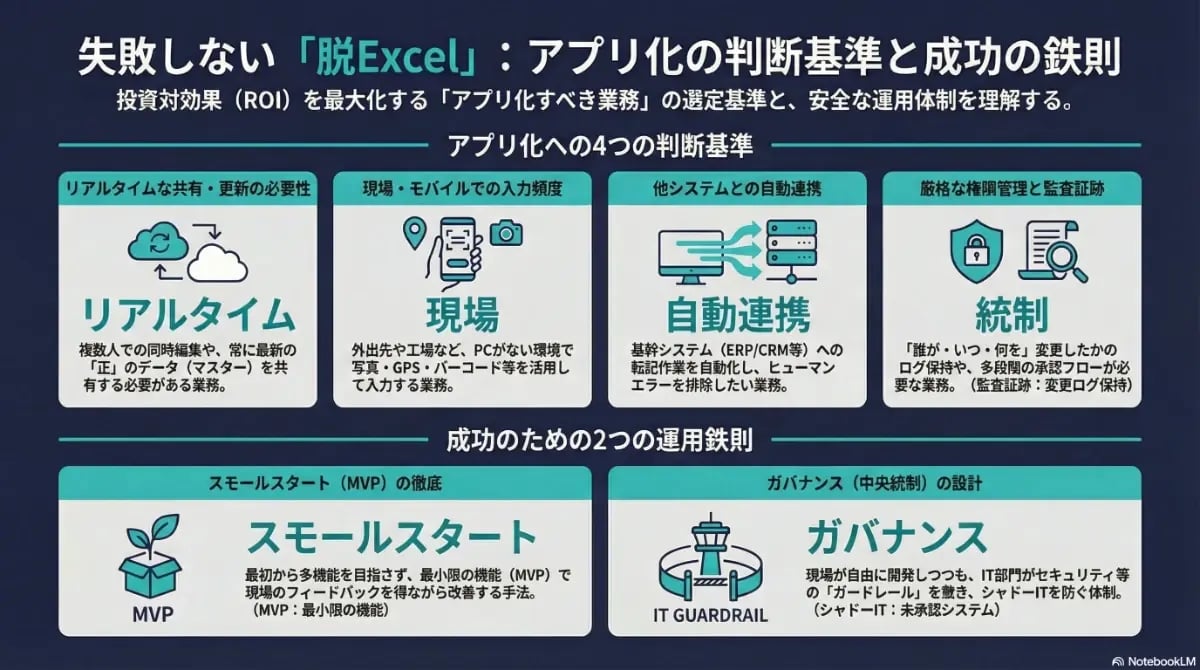 失敗しない「脱Excel」：アプリ化の判断基準と成功の鉄則

投資対効果（ROI）を最大化する「アプリ化すべき業務」の選定基準と、安全な運用体制を理解する。

アプリ化への4つの判断基準

リアルタイムな共有・更新の必要性

リアルタイム

複数人での同時編集や、常に最新の「正」のデータ（マスター）を共有する必要がある業務。

現場・モバイルでの入力頻度

現場

外出先や工場など、PCがない環境で写真・GPS・バーコード等を活用して入力する業務。

他システムとの自動連携

自動連携

基幹システム（ERP/CRM等）への転記作業を自動化し、ヒューマンエラーを排除したい業務。

厳格な権限管理と監査証跡

統制

「誰が・いつ・何を」変更したかのログ保持や、多段階の承認フローが必要な業務。（監査証跡：変更ログ保持）

成功のための2つの運用鉄則

スモールスタート（MVP）の徹底

MVP

スモールスタート

最初から多機能を目指さず、最小限の機能（MVP）で現場のフィードバックを得ながら改善する手法。（MVP：最小限の機能）

ガバナンス（中央統制）の設計

IT GUARDRAIL

ガバナンス

現場が自由に開発しつつも、IT部門がセキュリティ等の「ガードレール」を敷き、シャドーITを防ぐ体制。（シャドーIT：未承認システム）

NotebookLM